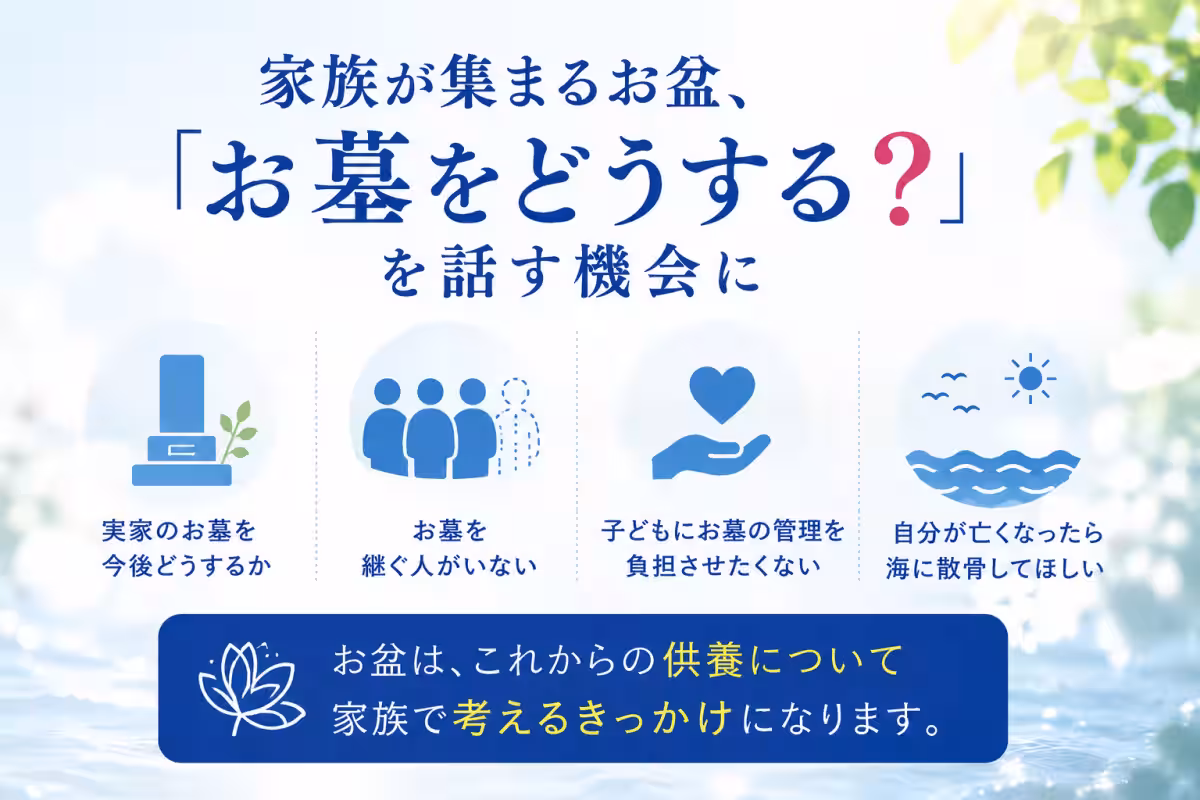 家族が集まるお盆、
「お墓をどうする?」
を話す機会に

実家のお墓を
今後どうするか

お墓を
継ぐ人がいない

子どもにお墓の管理を
負担させたくない

自分が亡くなったら
海に散骨してほしい

お盆は、これからの供養について
家族で考えるきっかけになります。